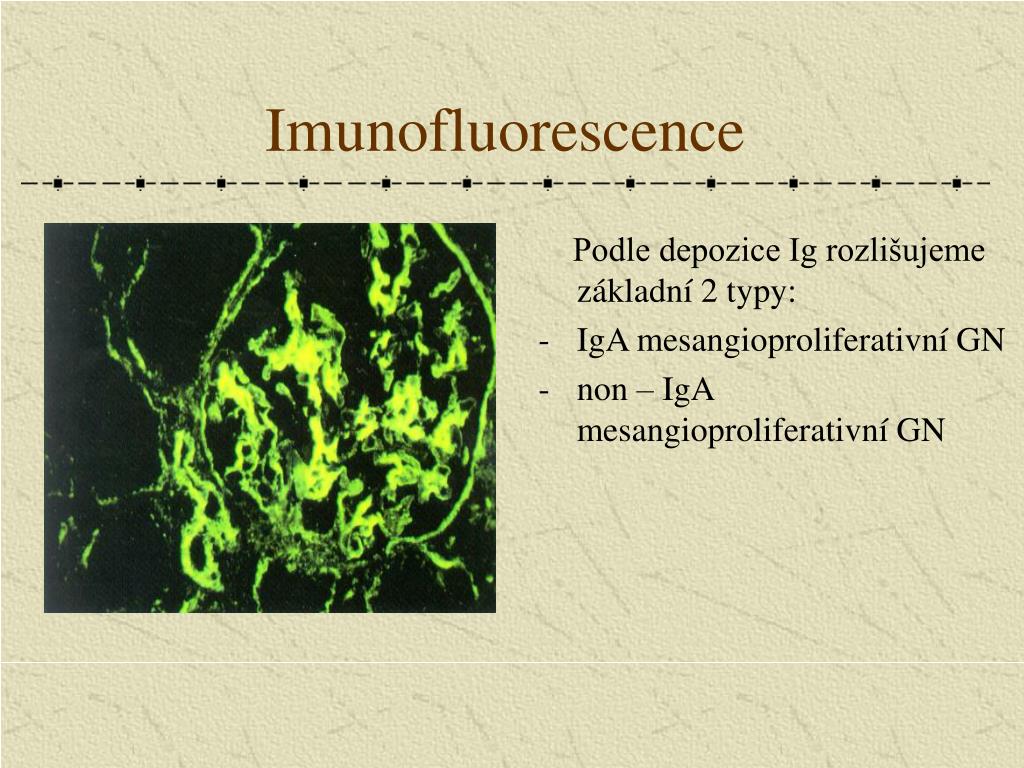 Imunofluorescence

Podle depozice Ig rozlišujeme základní 2 typy:

- IgA mesangioproliferativní GN
- non – IgA mesangioproliferativní GN